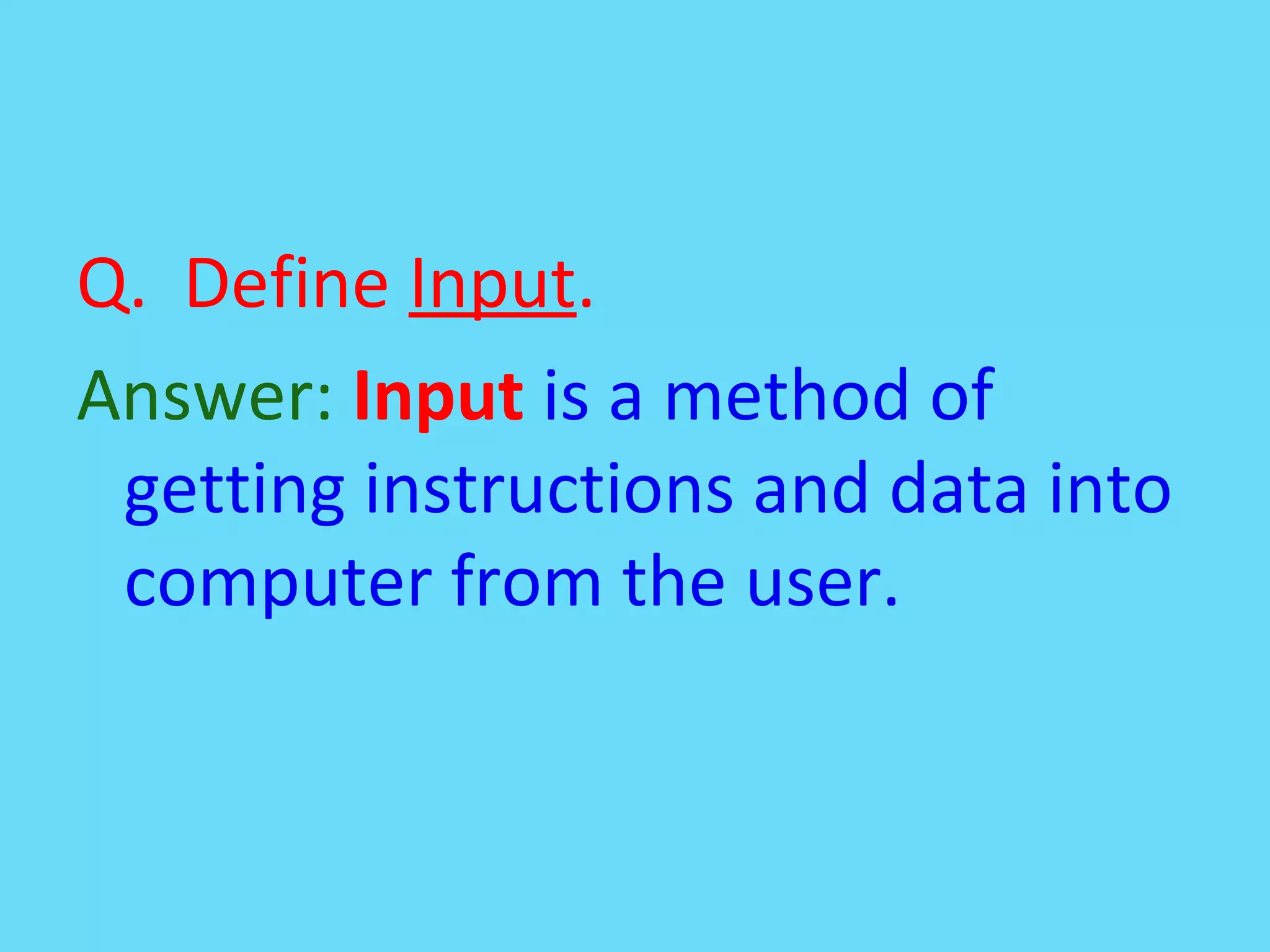 Q. Define Input.

Answer: Input is a method of getting instructions and data into computer from the user.